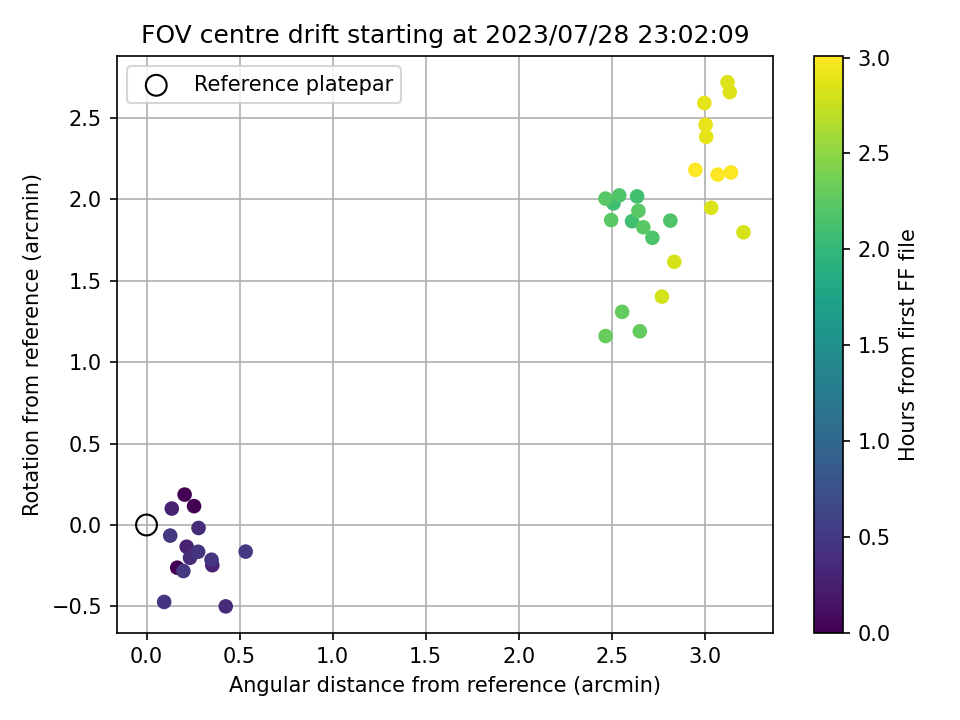 FOV centre drift starting at 2023/07/28 23:02:09

Reference platepar

Rotation from reference (arcmin)

2.5
2.0
1.5
1.0
0.5
0.0
−0.5

0.0 0.5 1.0 1.5 2.0 2.5 3.0

Angular distance from reference (arcmin)

3.0
2.5
2.0
1.5
1.0
0.5
0.0

Hours from first FF file